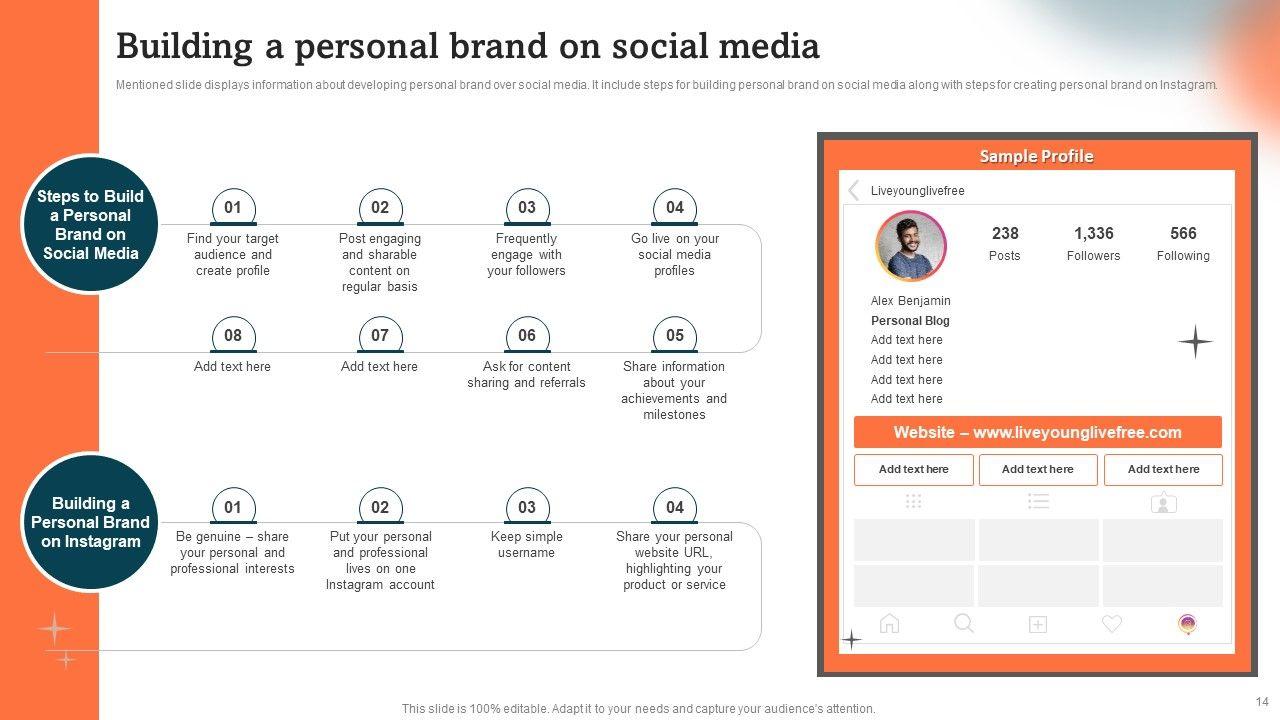 Building a personal brand on social media

Mentioned slide displays information about developing personal brand over social media. It include steps for building personal brand on social media along with steps for creating personal brand on Instagram.

Steps to Build a Personal Brand on Social Media

01
Find your target audience and create profile

02
Post engaging and sharable content on regular basis

03
Frequently engage with your followers

04
Go live on your social media profiles

08
Add text here

07
Add text here

06
Ask for content sharing and referrals

05
Share information about your achievements and milestones

Building a Personal Brand on Instagram

01
Be genuine – share your personal and professional interests

02
Put your personal and professional lives on one Instagram account

03
Keep simple username

04
Share your personal website URL, highlighting your product or service

Sample Profile

Liveyounglivefree

238
Posts

1,336
Followers

566
Following

Alex Benjamin
Personal Blog
Add text here
Add text here
Add text here
Add text here

Website – www.liveyounglivefree.com

Add text here
Add text here
Add text here

This slide is 100% editable. Adapt it to your needs and capture your audience's attention.

14